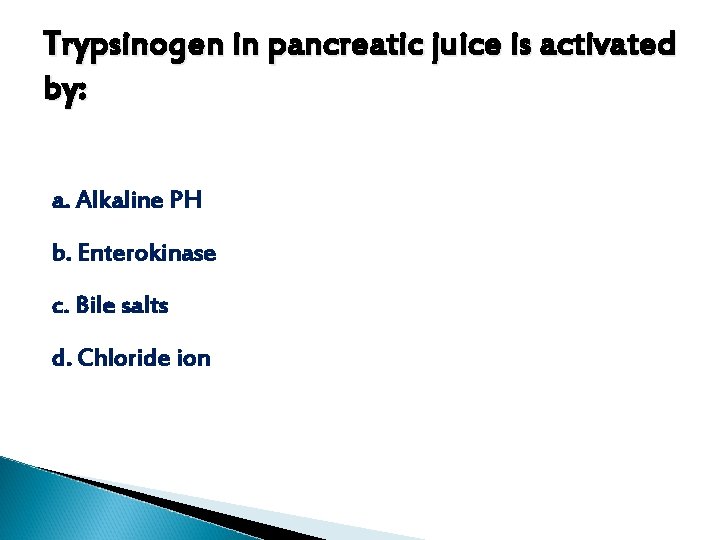 Trypsinogen in pancreatic juice is activated by:

a. Alkaline PH

b. Enterokinase

c. Bile salts

d. Chloride ion